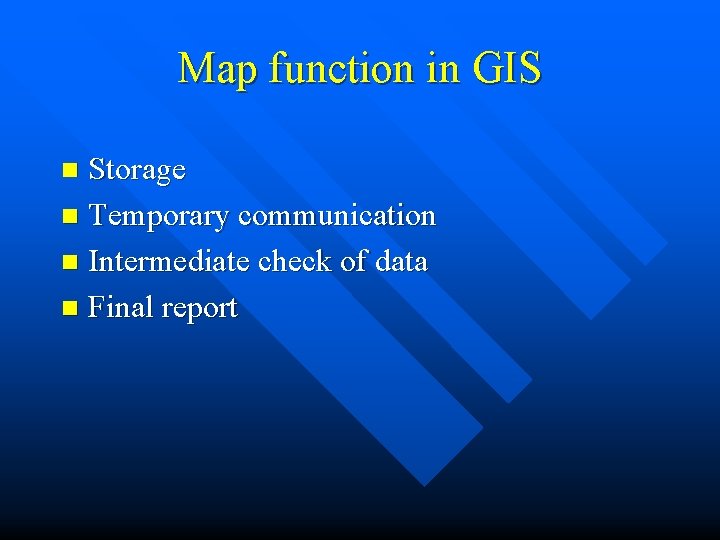 Map function in GIS

- Storage
- Temporary communication
- Intermediate check of data
- Final report